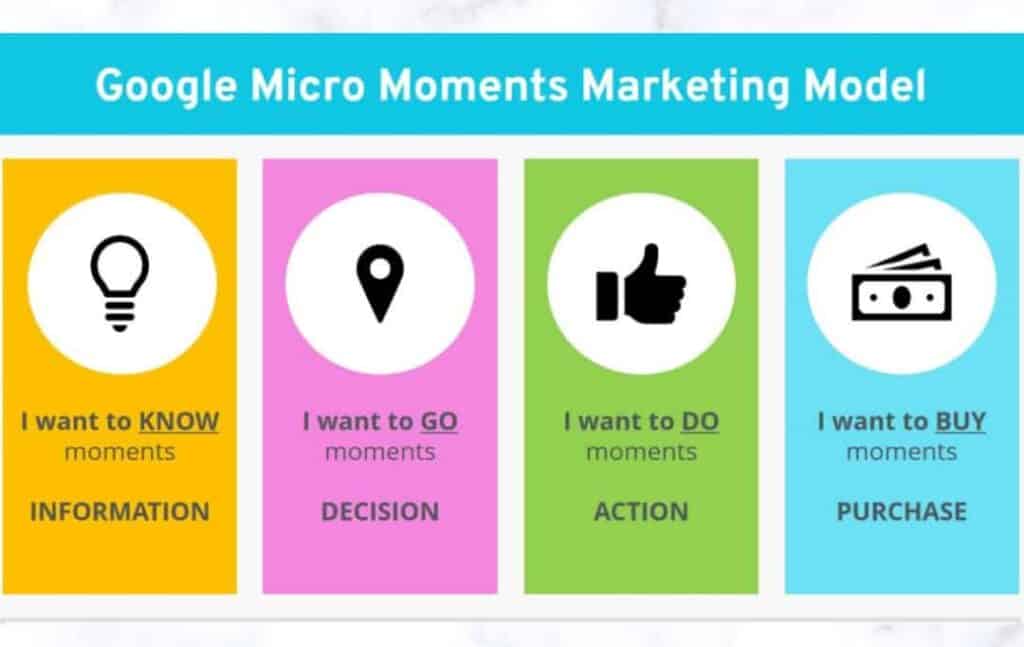 Google Micro Moments Marketing Model

I want to KNOW moments

INFORMATION

I want to GO moments

DECISION

I want to DO moments

ACTION

I want to BUY moments

PURCHASE